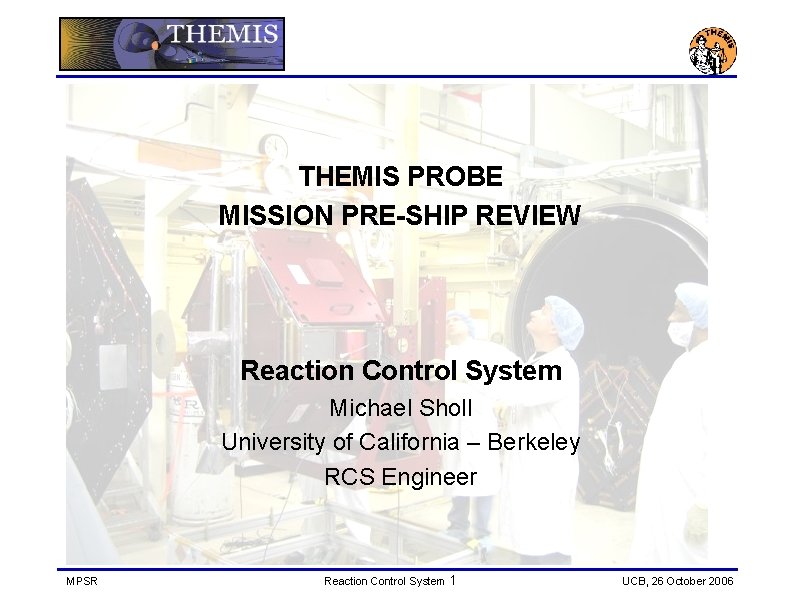 THEMIS

THEMIS

THEMIS PROBE
MISSION PRE-SHIP REVIEW

Reaction Control System
Michael Sholl
University of California – Berkeley
RCS Engineer

MPSR

Reaction Control System 1

UCB, 26 October 2006